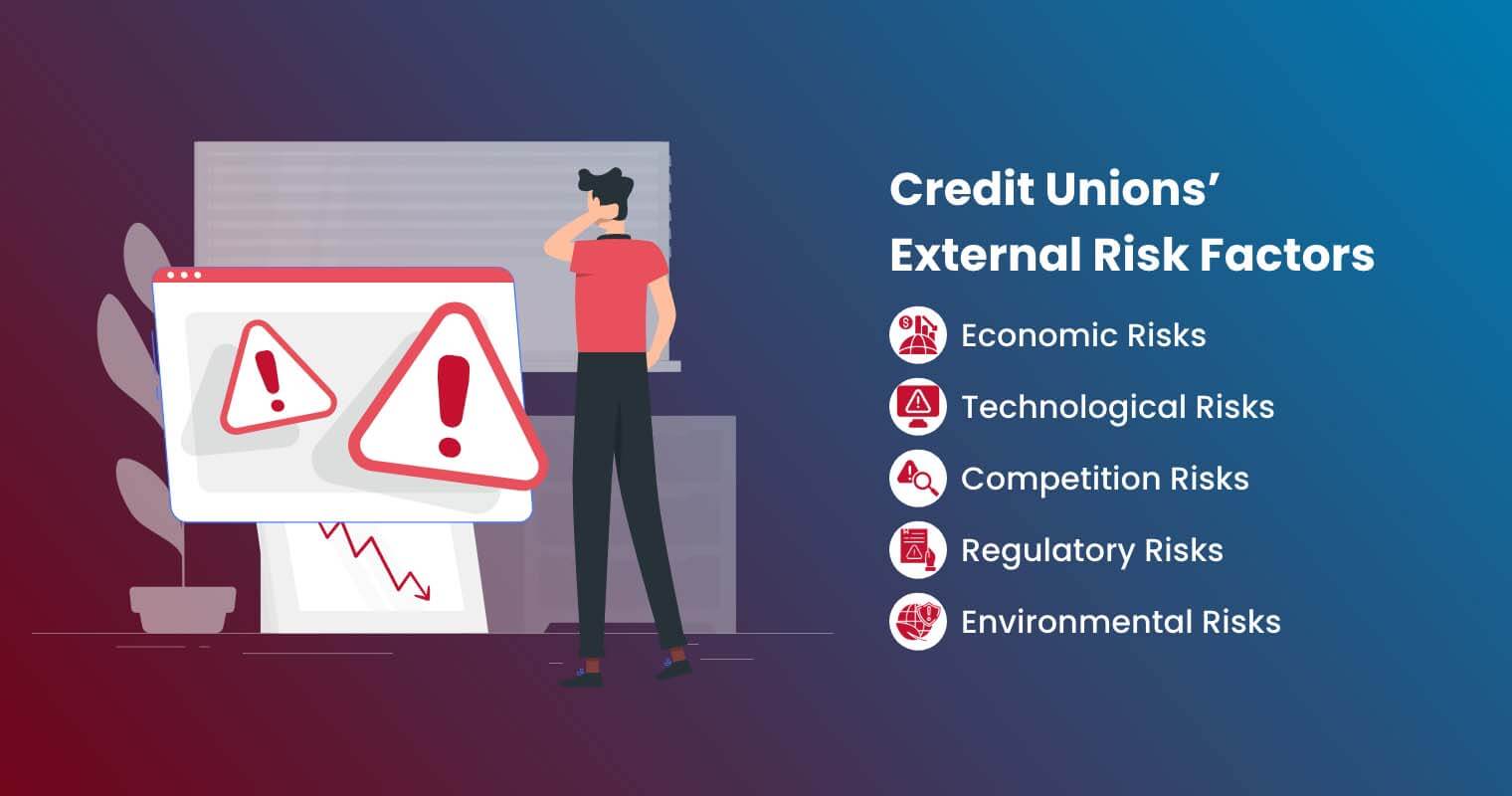 Credit Unions' External Risk Factors

Economic Risks

Technological Risks

Competition Risks

Regulatory Risks

Environmental Risks